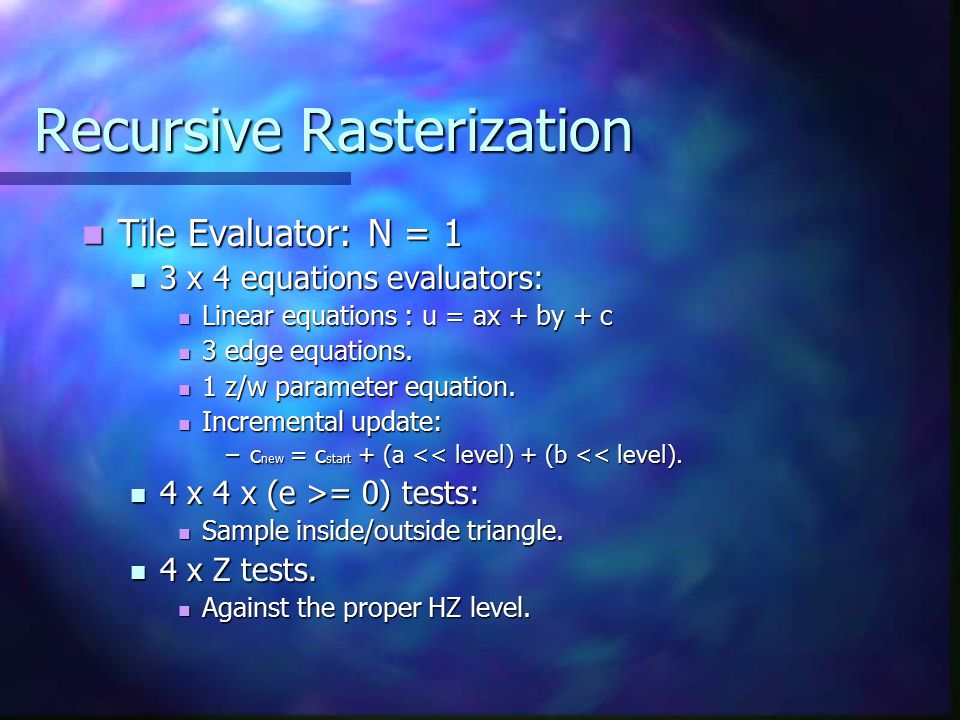 Recursive Rasterization

- Tile Evaluator: N = 1
  - 3 x 4 equations evaluators:
    - Linear equations : u = ax + by + c
    - 3 edge equations.
    - 1 z/w parameter equation.
    - Incremental update:
      – $c_{new} = c_{start}$ + (a << level) + (b << level).
  - 4 x 4 x (e >= 0) tests:
    - Sample inside/outside triangle.
  - 4 x Z tests.
    - Against the proper HZ level.